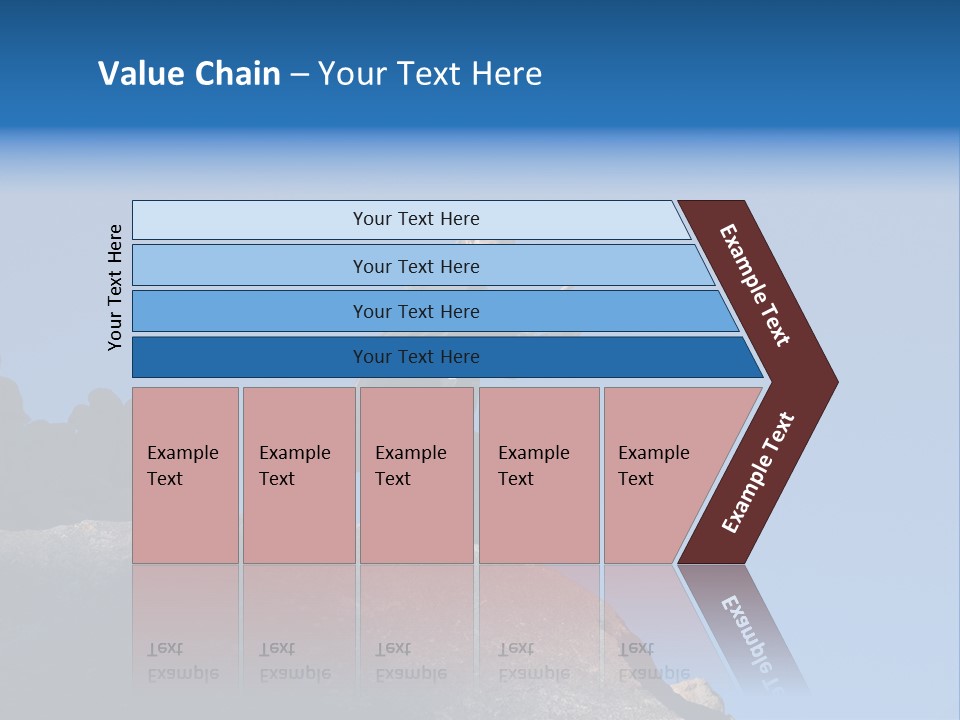 Value Chain – Your Text Here

Your Text Here

Your Text Here

Your Text Here

Your Text Here

Your Text Here

Example Text

Example Text

Example Text

Example Text

Example Text

Example Text

Example Text